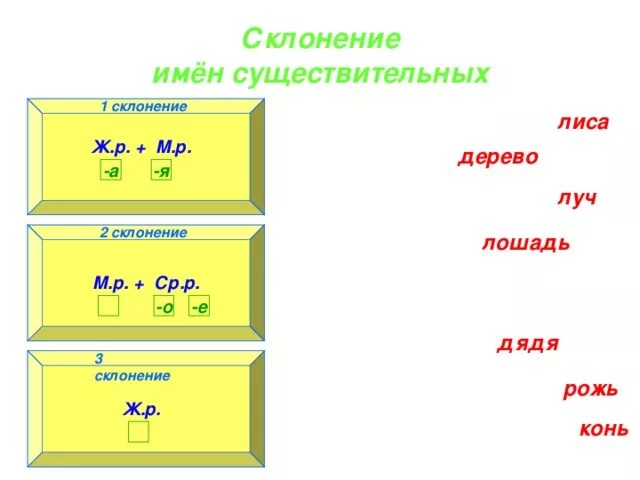 Склонение
имён существительных

1 склонение

Ж.р. + М.р.
-а -я

2 склонение

М.р. + Ср.р.
-о -е

3 склонение

Ж.р.

лиса

дерево

луч

лошадь

дядя

рожь

конь